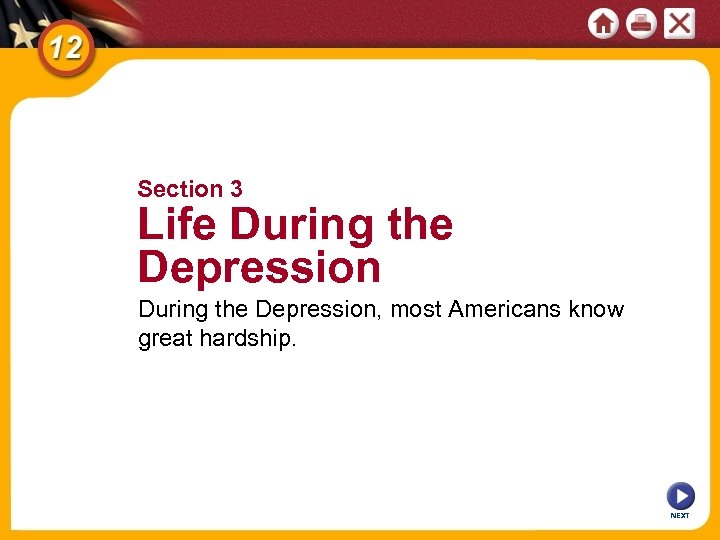 12

Section 3

Life During the Depression

During the Depression, most Americans know great hardship.

NEXT